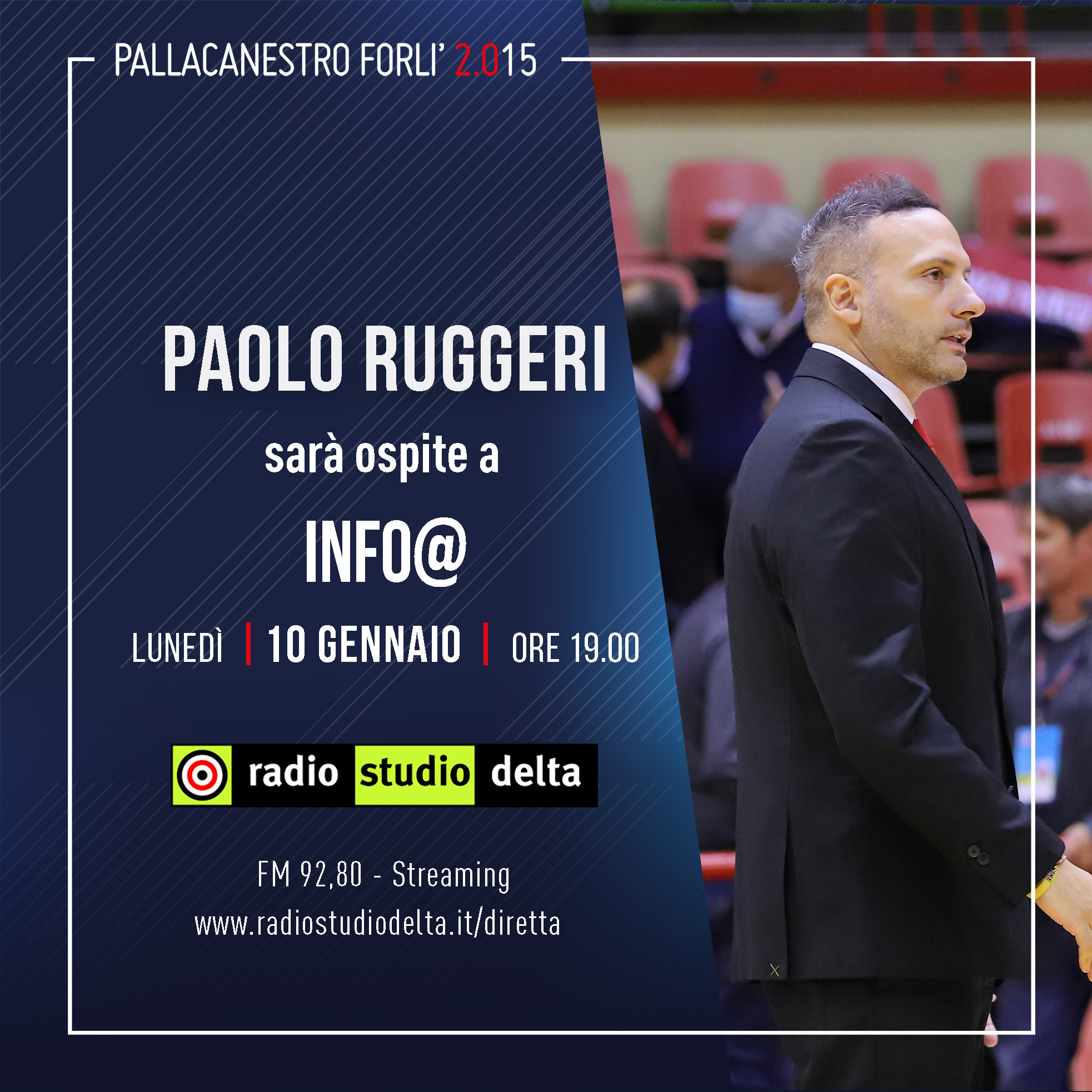 PALLACANESTRO FORLI' 2.015

PAOLO RUGGERI

sarà ospite a

INFO@

LUNEDÌ | 10 GENNAIO | ORE 19.00

radio studio delta

FM 92,80 - Streaming
www.radiostudiodelta.it/diretta